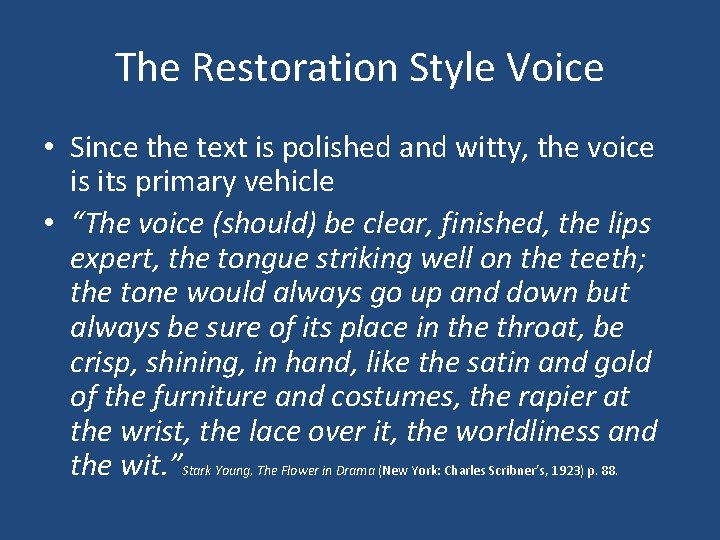 The Restoration Style Voice

• Since the text is polished and witty, the voice is its primary vehicle

• "The voice (should) be clear, finished, the lips expert, the tongue striking well on the teeth; the tone would always go up and down but always be sure of its place in the throat, be crisp, shining, in hand, like the satin and gold of the furniture and costumes, the rapier at the wrist, the lace over it, the worldliness and the wit." Stark Young, The Flower in Drama (New York: Charles Scribner's, 1923) p. 88.